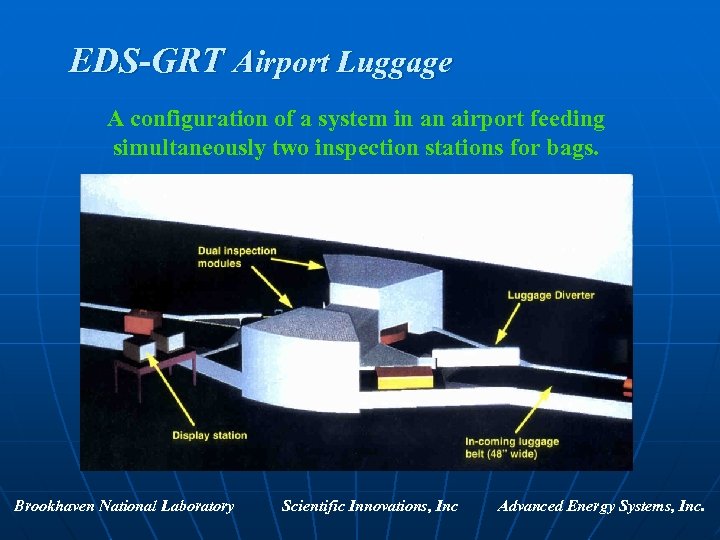 EDS-GRT Airport Luggage

A configuration of a system in an airport feeding simultaneously two inspection stations for bags.

Dual inspection modules

Luggage Diverter

Display station

In-coming luggage belt (48" wide)

Brookhaven National Laboratory Scientific Innovations, Inc Advanced Energy Systems, Inc.